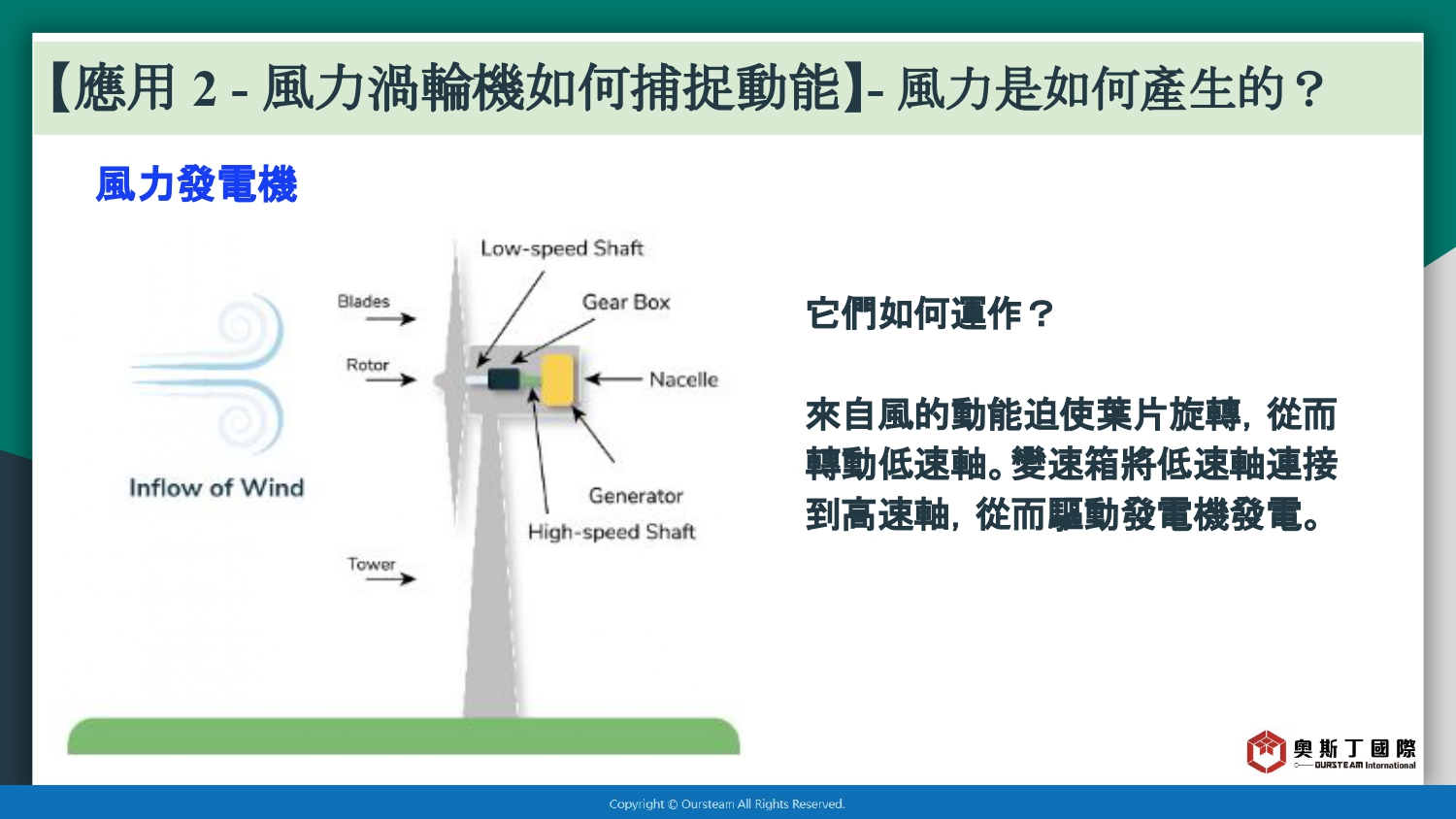 【應用 2 - 風力渦輪機如何捕捉動能】- 風力是如何產生的？

風力發電機

Low-speed Shaft

Blades

Gear Box

Rotor

Nacelle

Inflow of Wind

Generator

High-speed Shaft

Tower

它們如何運作？

來自風的動能迫使葉片旋轉，從而轉動低速軸。變速箱將低速軸連接到高速軸，從而驅動發電機發電。

奧斯丁國際
OURSTEAM International

Copyright © Oursteam All Rights Reserved.